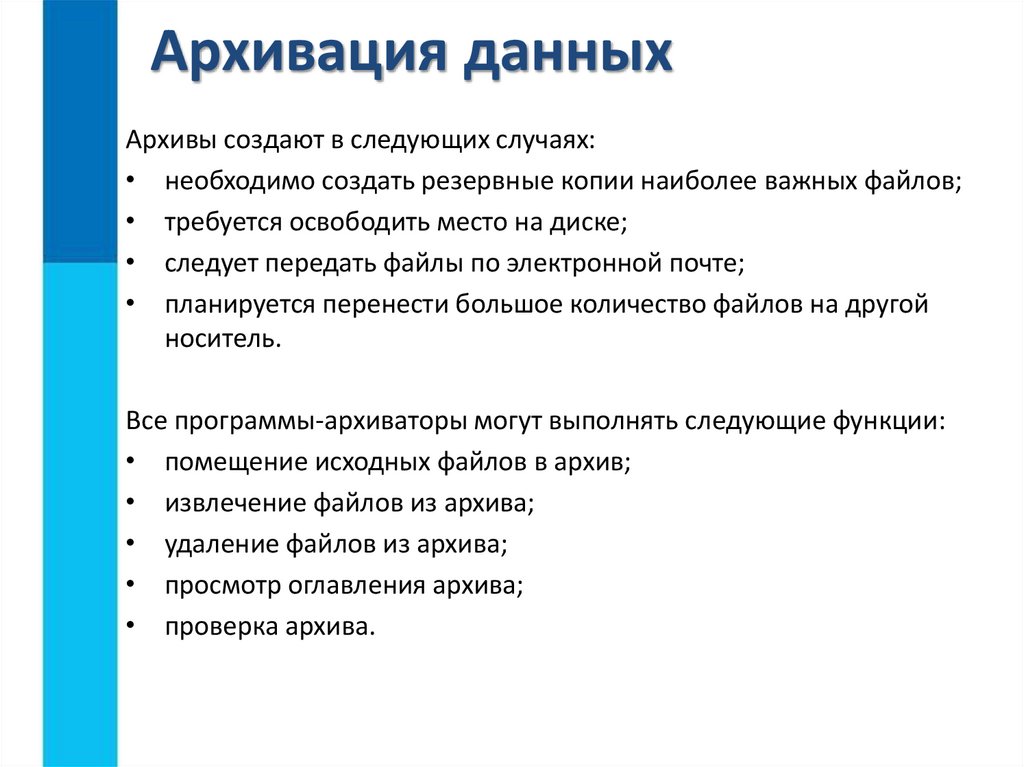 Архивация данных

Архивы создают в следующих случаях:
• необходимо создать резервные копии наиболее важных файлов;
• требуется освободить место на диске;
• следует передать файлы по электронной почте;
• планируется перенести большое количество файлов на другой носитель.

Все программы-архиваторы могут выполнять следующие функции:
• помещение исходных файлов в архив;
• извлечение файлов из архива;
• удаление файлов из архива;
• просмотр оглавления архива;
• проверка архива.